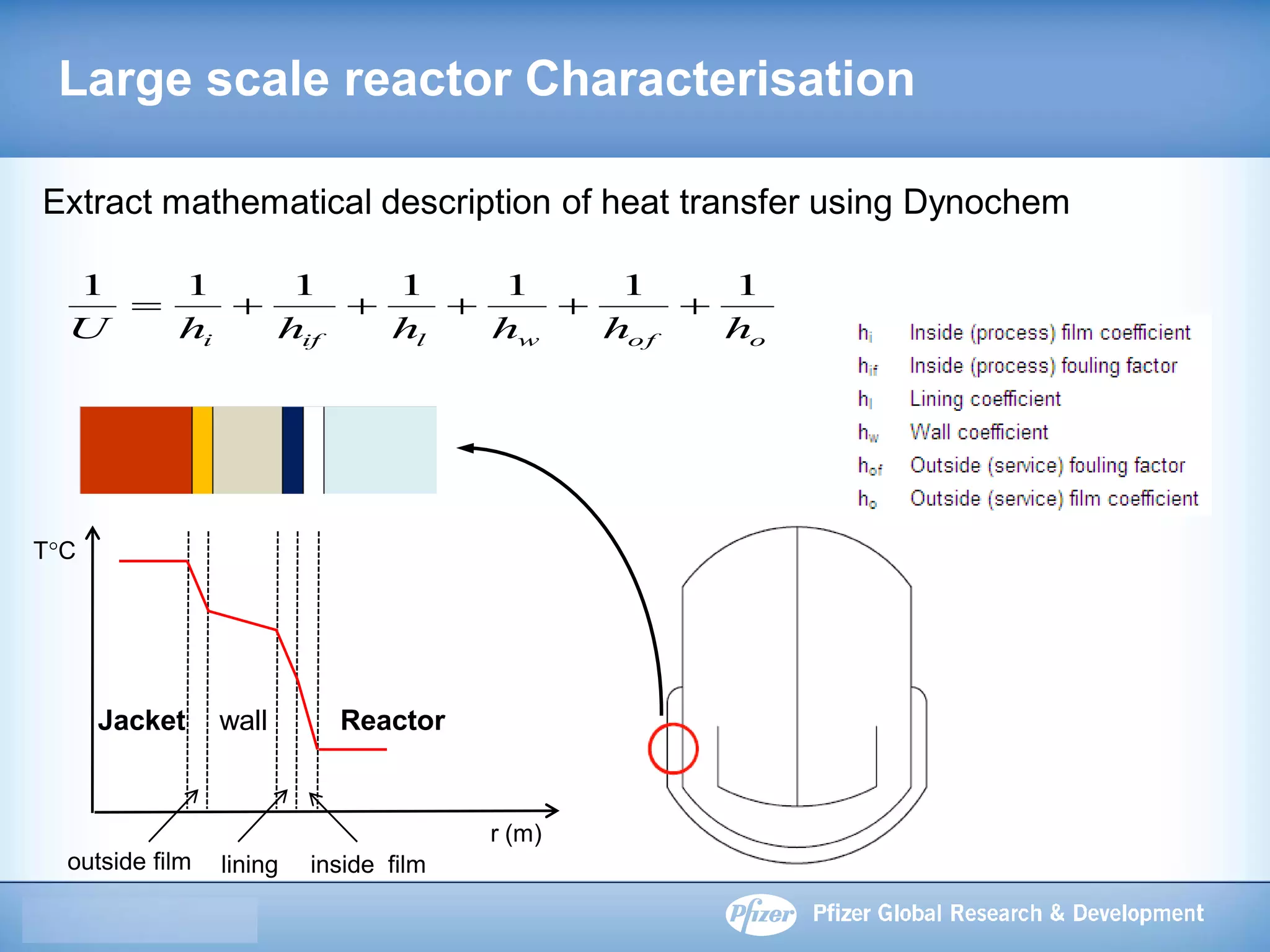 Large scale reactor Characterisation

Extract mathematical description of heat transfer using Dynochem

$\frac{1}{U} = \frac{1}{h_i} + \frac{1}{h_{if}} + \frac{1}{h_l} + \frac{1}{h_w} + \frac{1}{h_{of}} + \frac{1}{h_o}$

$h_i$ Inside (process) film coefficient
$h_{if}$ Inside (process) fouling factor
$h_l$ Lining coefficient
$h_w$ Wall coefficient
$h_{of}$ Outside (service) fouling factor
$h_o$ Outside (service) film coefficient

T°C

Jacket wall Reactor

r (m)

outside film lining inside film

Pfizer Pfizer Global Research & Development